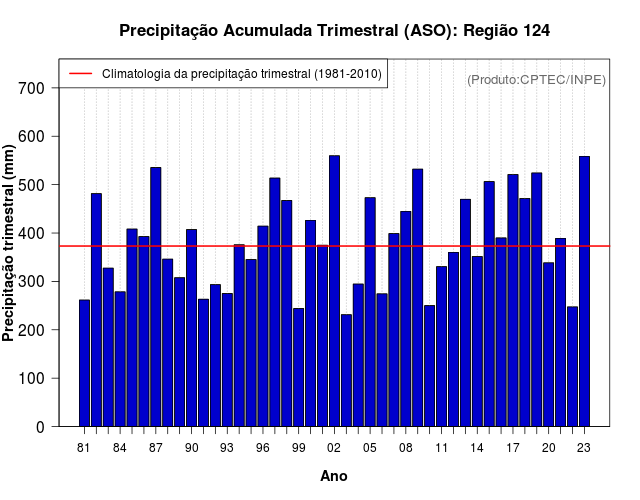 Precipitação Acumulada Trimestral (ASO): Região 124

Climatologia da precipitação trimestral (1981-2010)

(Produto:CPTEC/INPE)

Precipitação trimestral (mm)

700
600
500
400
300
200
100
0

81 84 87 90 93 96 99 02 05 08 11 14 17 20 23

Ano